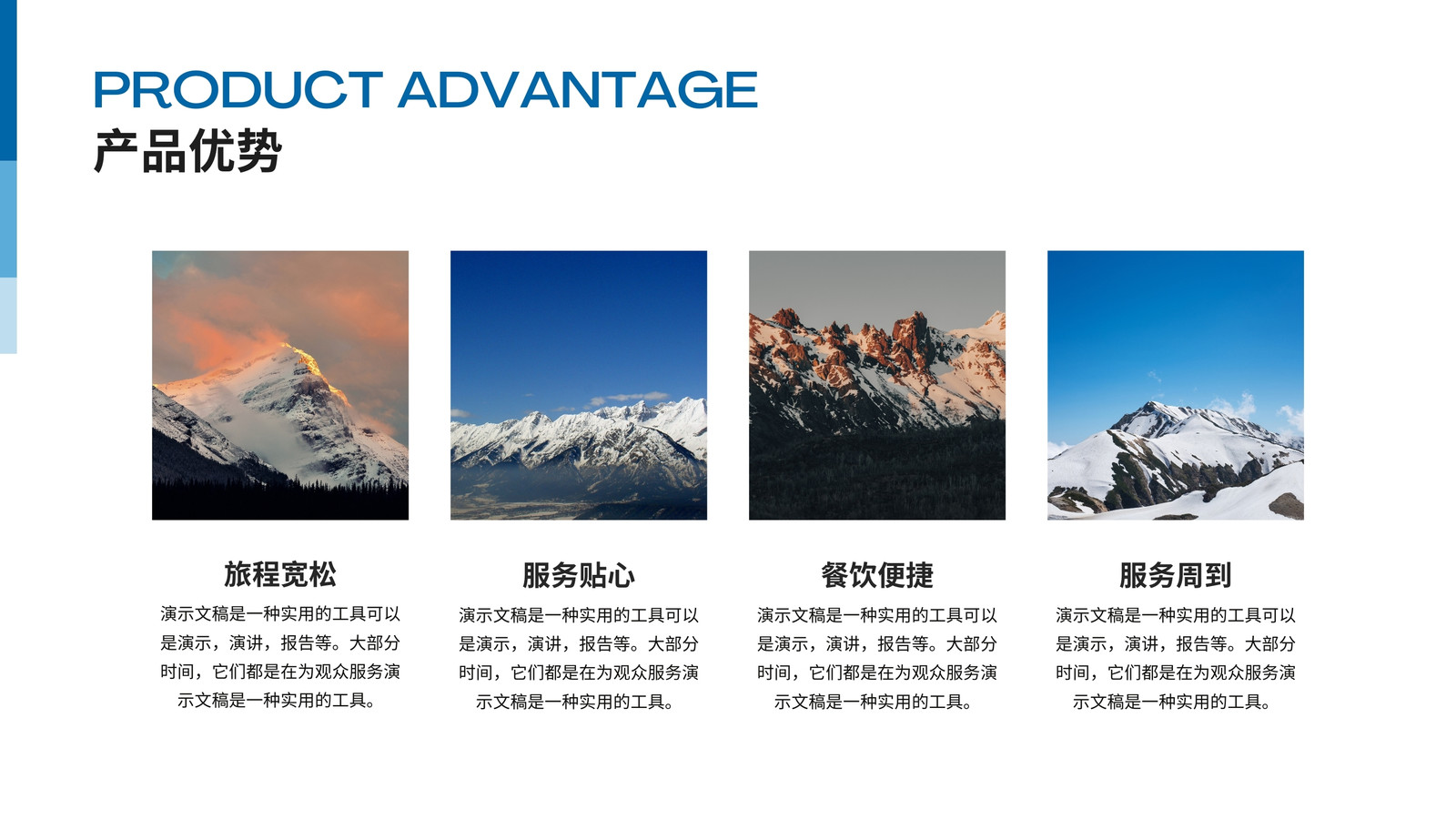 PRODUCT ADVANTAGE
产品优势

旅程宽松

演示文稿是一种实用的工具可以是演示，演讲，报告等。大部分时间，它们都是在为观众服务演示文稿是一种实用的工具。

服务贴心

演示文稿是一种实用的工具可以是演示，演讲，报告等。大部分时间，它们都是在为观众服务演示文稿是一种实用的工具。

餐饮便捷

演示文稿是一种实用的工具可以是演示，演讲，报告等。大部分时间，它们都是在为观众服务演示文稿是一种实用的工具。

服务周到

演示文稿是一种实用的工具可以是演示，演讲，报告等。大部分时间，它们都是在为观众服务演示文稿是一种实用的工具。